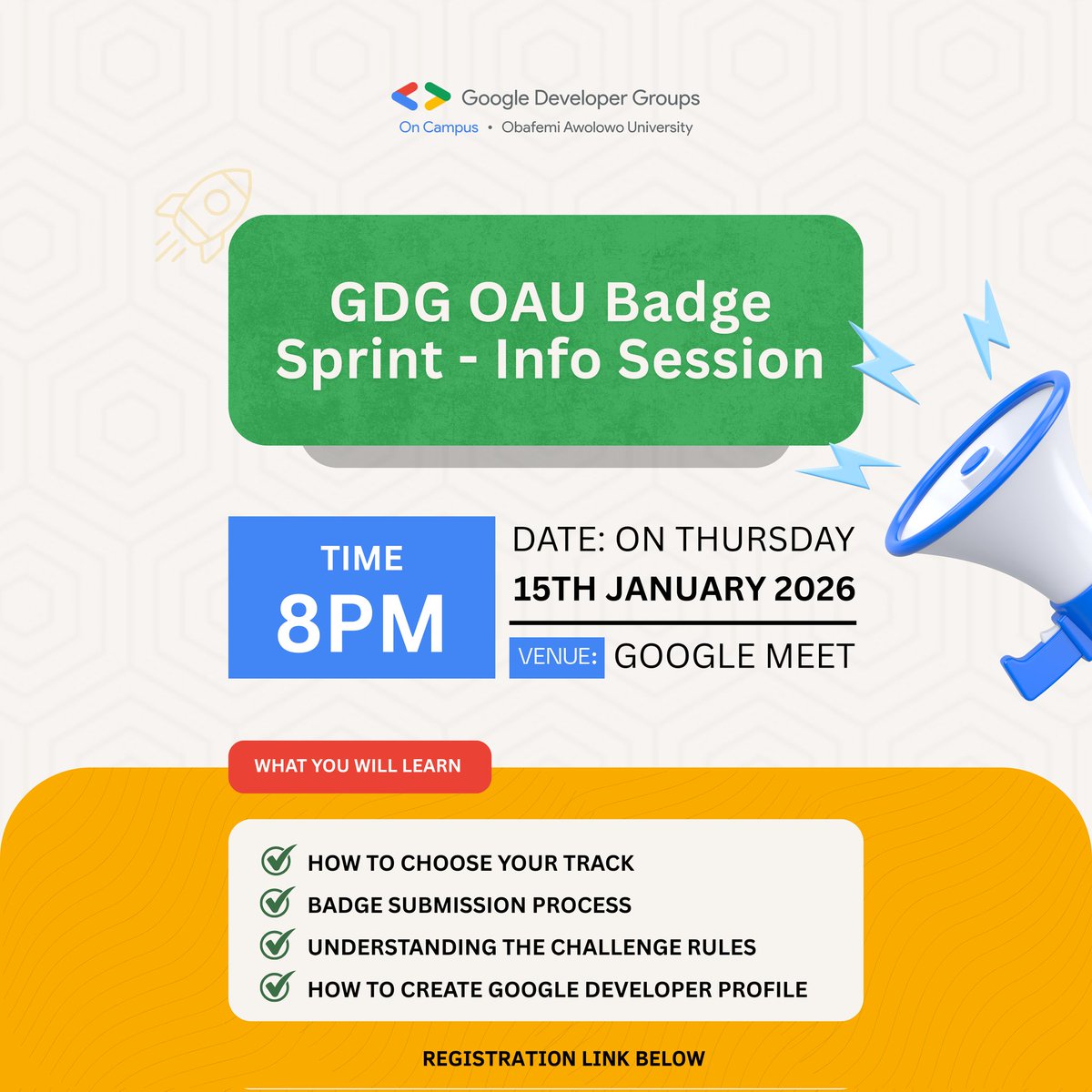 Google Developer Groups
On Campus • Obafemi Awolowo University

GDG OAU Badge Sprint - Info Session

TIME
8PM

DATE: ON THURSDAY
15TH JANUARY 2026

VENUE: GOOGLE MEET

WHAT YOU WILL LEARN

HOW TO CHOOSE YOUR TRACK
BADGE SUBMISSION PROCESS
UNDERSTANDING THE CHALLENGE RULES
HOW TO CREATE GOOGLE DEVELOPER PROFILE

REGISTRATION LINK BELOW